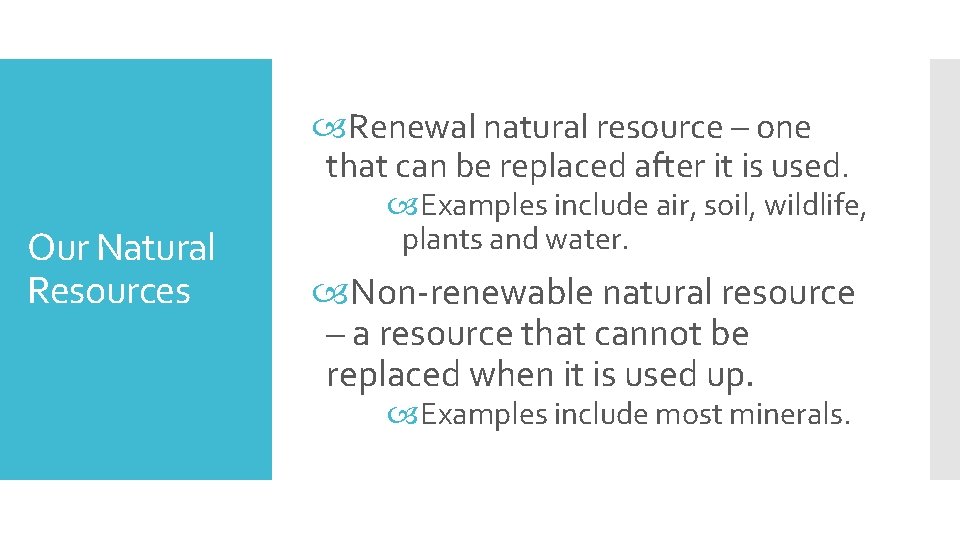 Our Natural Resources

Renewal natural resource – one that can be replaced after it is used.

Examples include air, soil, wildlife, plants and water.

Non-renewable natural resource – a resource that cannot be replaced when it is used up.

Examples include most minerals.